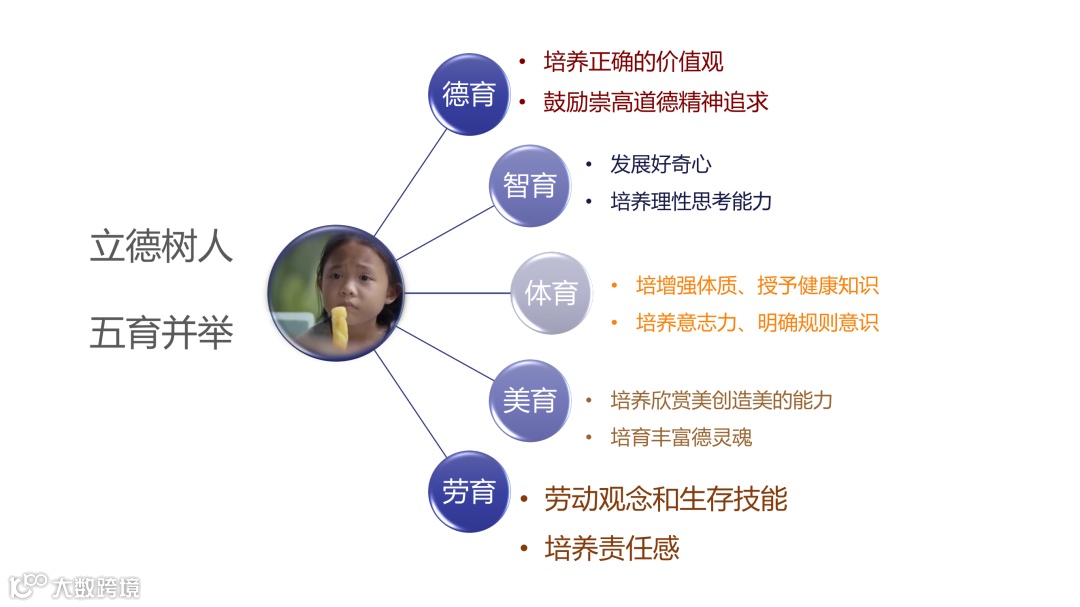 立德树人

五育并举

德育
• 培养正确的价值观
• 鼓励崇高道德精神追求

智育
• 发展好奇心
• 培养理性思考能力

体育
• 培增强体质、授予健康知识
• 培养意志力、明确规则意识

美育
• 培养欣赏美创造美的能力
• 培育丰富德灵魂

劳育
• 劳动观念和生存技能
• 培养责任感

大数跨境